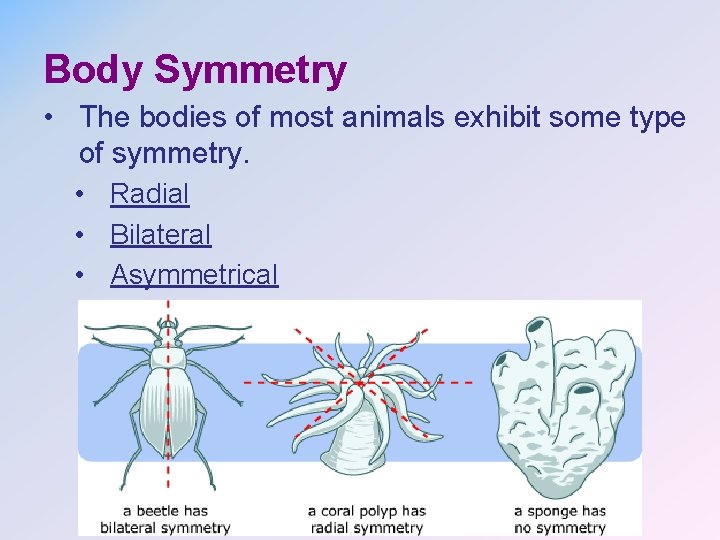 Body Symmetry

• The bodies of most animals exhibit some type of symmetry.

• Radial
• Bilateral
• Asymmetrical

a beetle has bilateral symmetry

a coral polyp has radial symmetry

a sponge has no symmetry